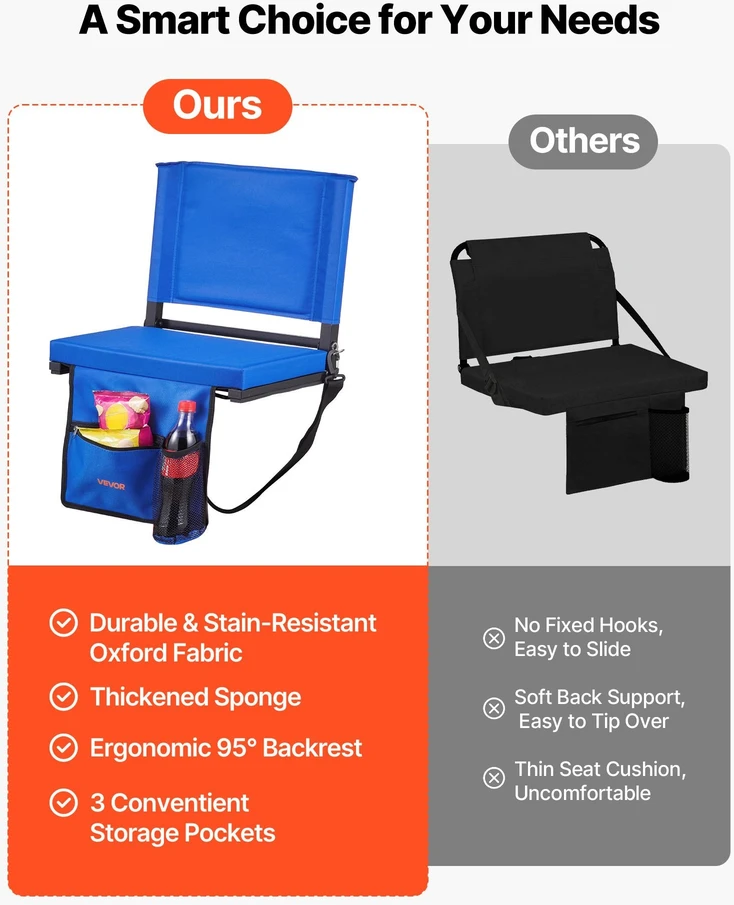 A Smart Choice for Your Needs

Ours

VEVOR

Durable & Stain-Resistant Oxford Fabric

Thickened Sponge

Ergonomic 95° Backrest

3 Conventient Storage Pockets

Others

No Fixed Hooks, Easy to Slide

Soft Back Support, Easy to Tip Over

Thin Seat Cushion, Uncomfortable